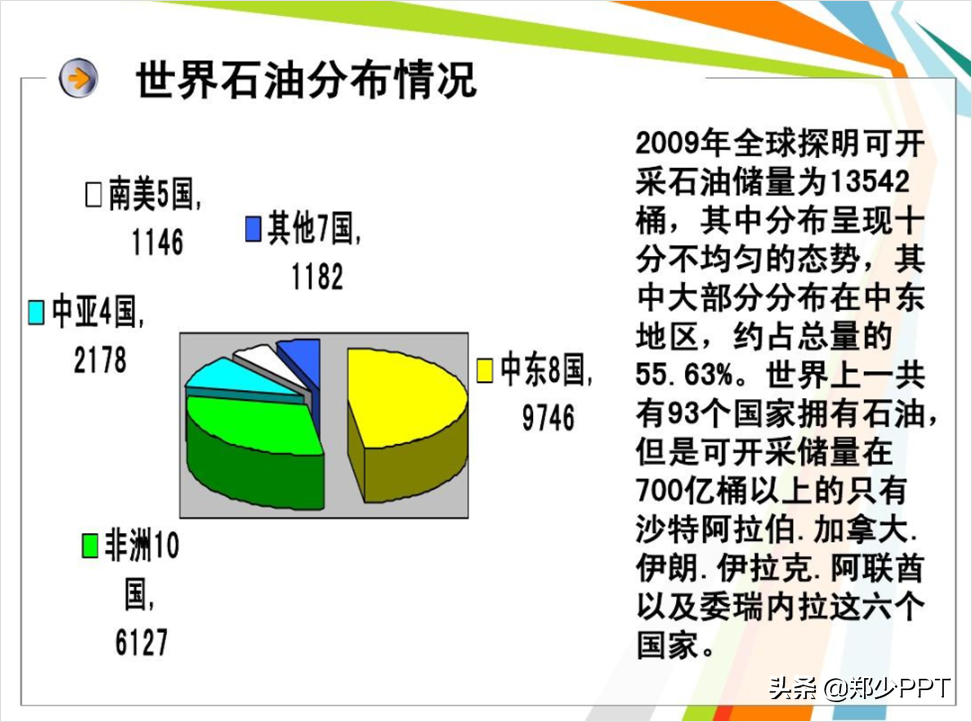 世界石油分布情况

南美5国, 1146

其他7国, 1182

中亚4国, 2178

中东8国, 9746

非洲10国, 6127

2009年全球探明可开采石油储量为13542桶，其中分布呈现十分不均匀的态势，其中大部分分布在中东地区，约占总量的55.63%。世界上一共有93个国家拥有石油，但是可开采储量在700亿桶以上的只有沙特阿拉伯.加拿大.伊朗.伊拉克.阿联酋以及委瑞内拉这六个国家。

头条 @郑少PPT